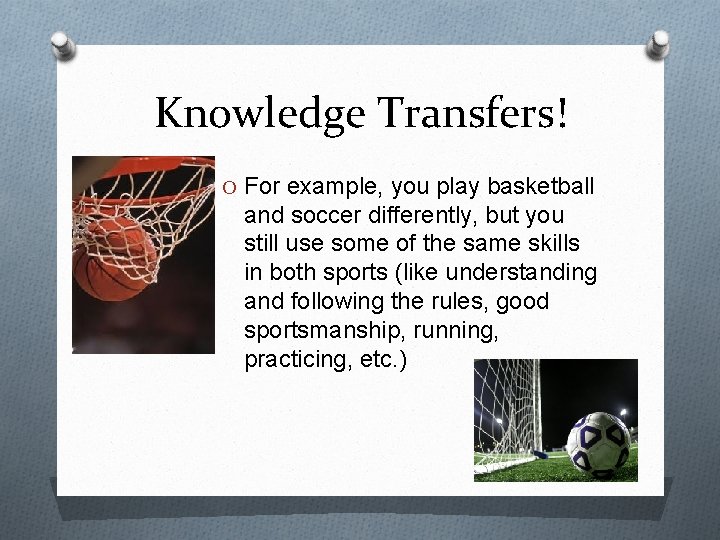 Knowledge Transfers!

O For example, you play basketball and soccer differently, but you still use some of the same skills in both sports (like understanding and following the rules, good sportsmanship, running, practicing, etc.)